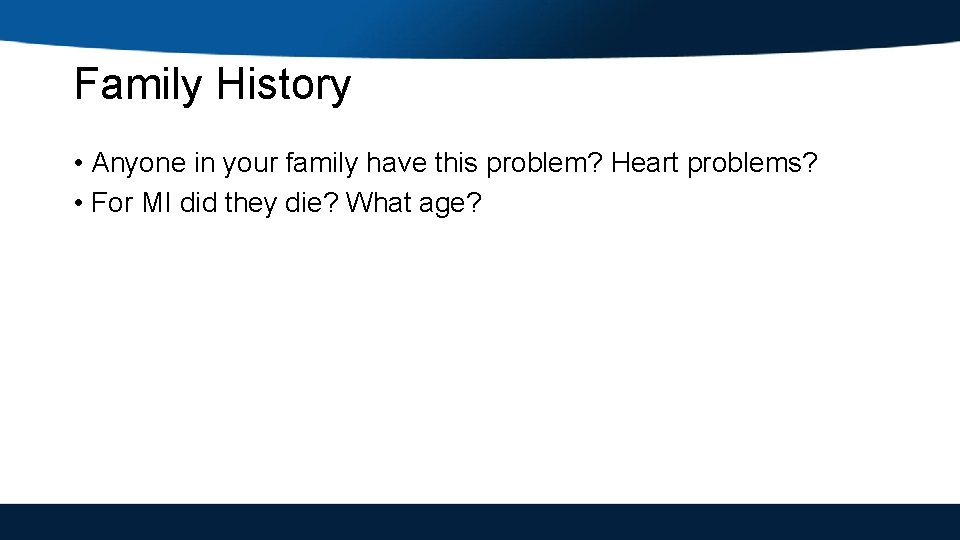 Family History

• Anyone in your family have this problem? Heart problems?
• For MI did they die? What age?